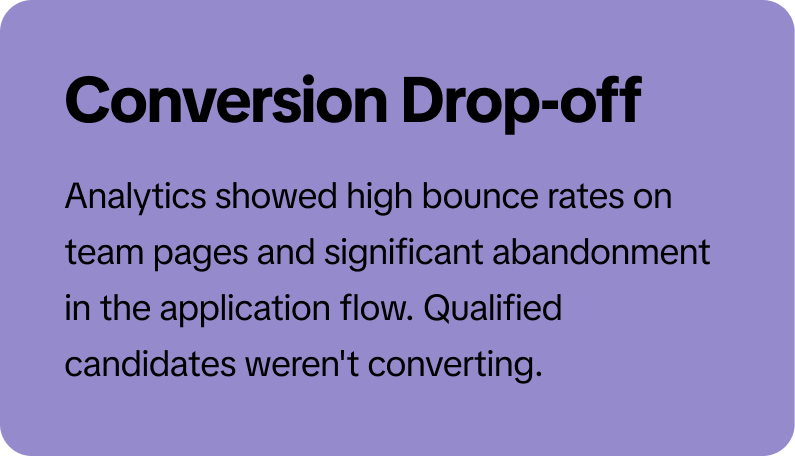 Conversion Drop-off

Analytics showed high bounce rates on team pages and significant abandonment in the application flow. Qualified candidates weren't converting.